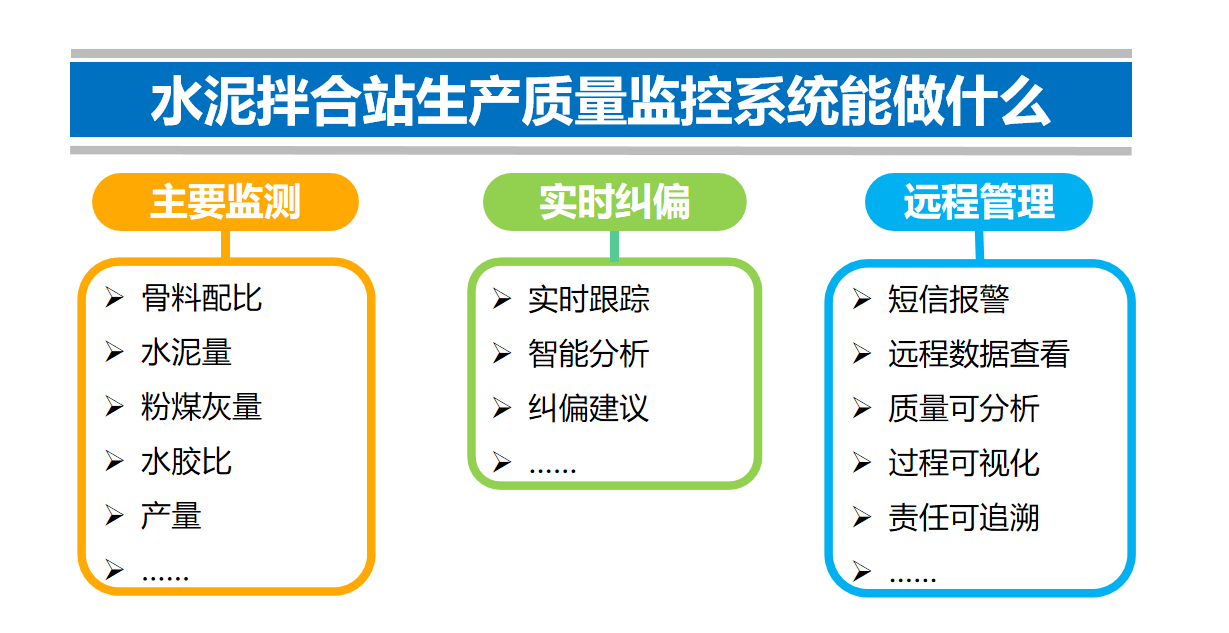 水泥拌合站生产质量监控系统能做什么

主要监测

➢ 骨料配比
➢ 水泥量
➢ 粉煤灰量
➢ 水胶比
➢ 产量
➢ ……

实时纠偏

➢ 实时跟踪
➢ 智能分析
➢ 纠偏建议
➢ ……

远程管理

➢ 短信报警
➢ 远程数据查看
➢ 质量可分析
➢ 过程可视化
➢ 责任可追溯
➢ ……